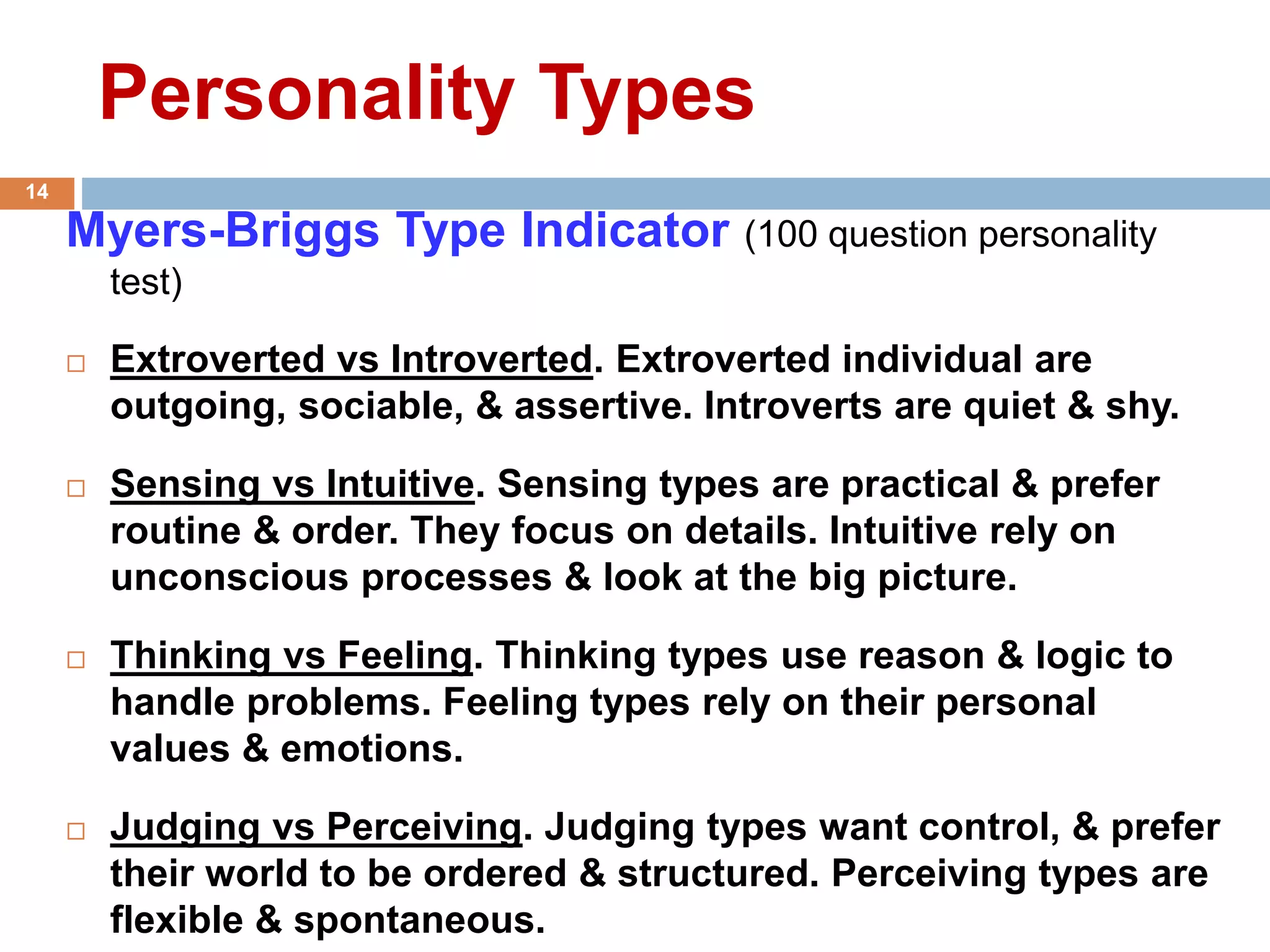 Personality Types

14

Myers-Briggs Type Indicator (100 question personality test)

□ Extroverted vs Introverted. Extroverted individual are outgoing, sociable, & assertive. Introverts are quiet & shy.

□ Sensing vs Intuitive. Sensing types are practical & prefer routine & order. They focus on details. Intuitive rely on unconscious processes & look at the big picture.

□ Thinking vs Feeling. Thinking types use reason & logic to handle problems. Feeling types rely on their personal values & emotions.

□ Judging vs Perceiving. Judging types want control, & prefer their world to be ordered & structured. Perceiving types are flexible & spontaneous.